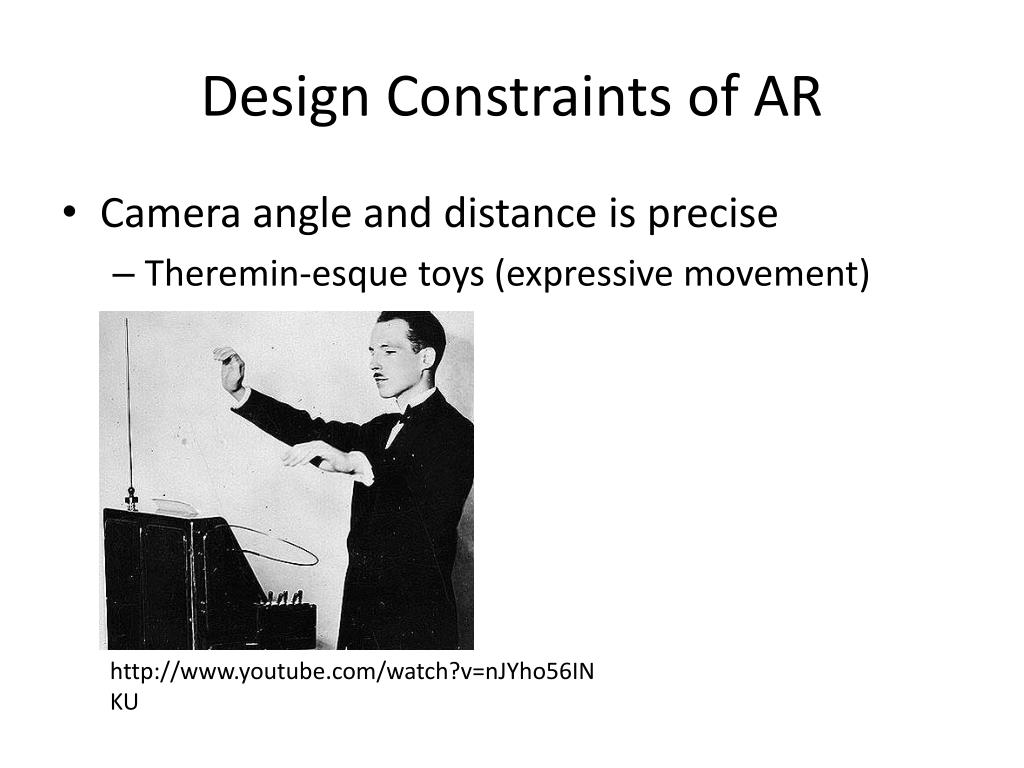 Design Constraints of AR

• Camera angle and distance is precise
– Theremin-esque toys (expressive movement)

http://www.youtube.com/watch?v=nJYho56INKU